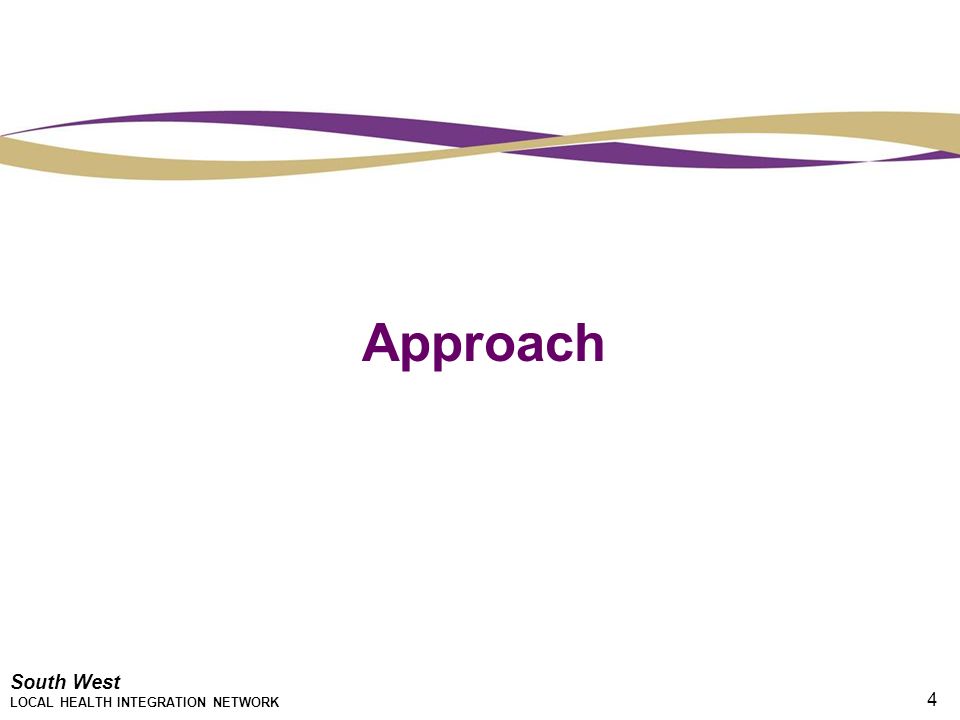 Approach

South West
LOCAL HEALTH INTEGRATION NETWORK

4